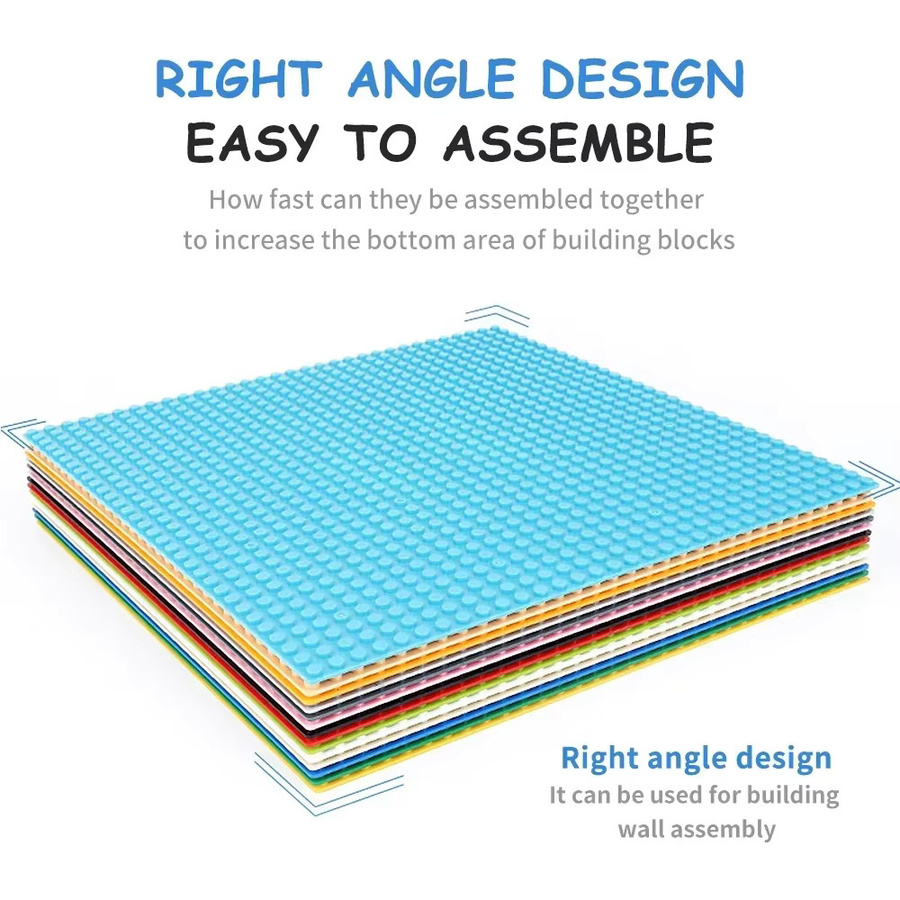 RIGHT ANGLE DESIGN
EASY TO ASSEMBLE

How fast can they be assembled together to increase the bottom area of building blocks

Right angle design
It can be used for building wall assembly